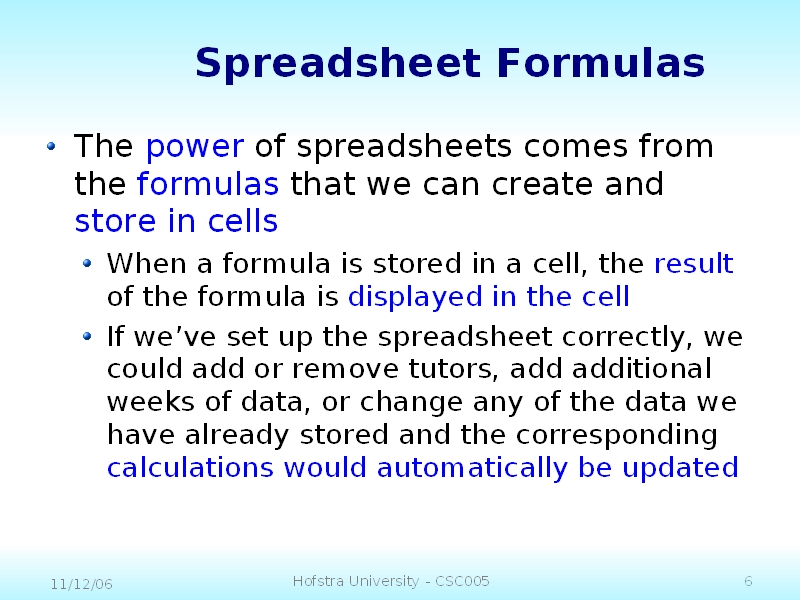 Spreadsheet Formulas

• The power of spreadsheets comes from the formulas that we can create and store in cells

• When a formula is stored in a cell, the result of the formula is displayed in the cell

• If we've set up the spreadsheet correctly, we could add or remove tutors, add additional weeks of data, or change any of the data we have already stored and the corresponding calculations would automatically be updated

11/12/06 Hofstra University - CSC005 6